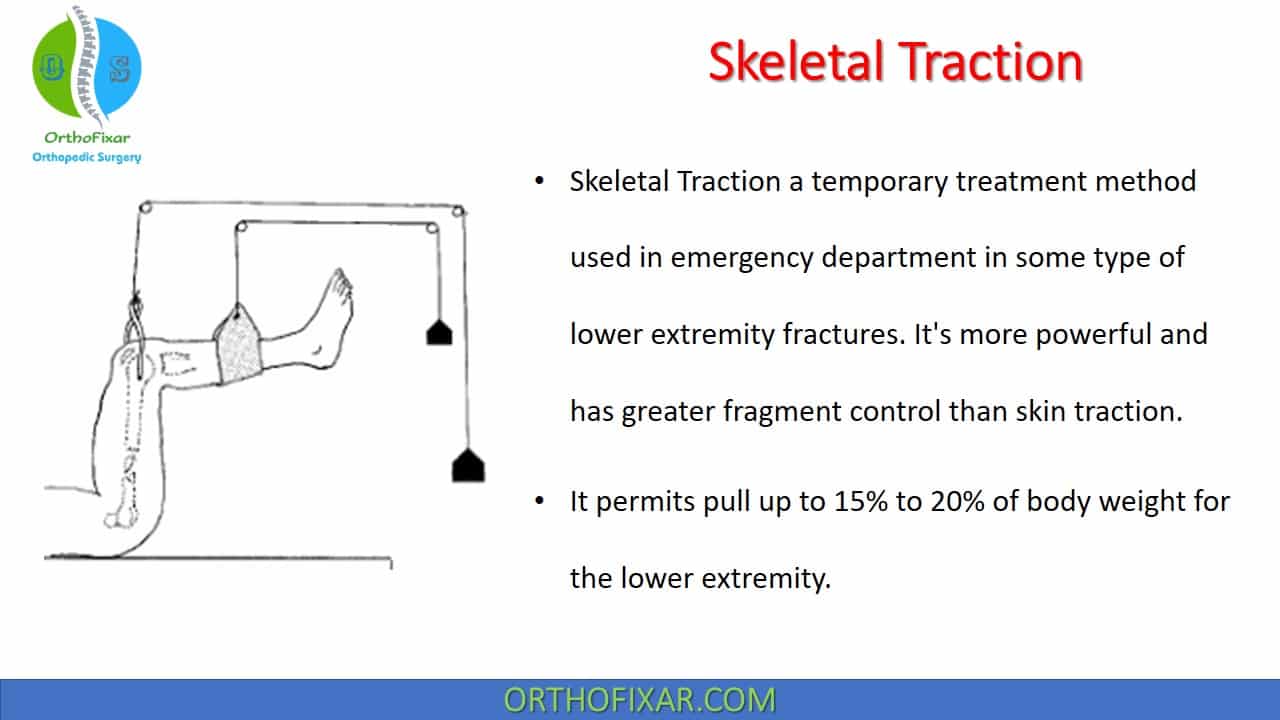 OS
OrthoFixar
Orthopedic Surgery

Skeletal Traction

• Skeletal Traction a temporary treatment method used in emergency department in some type of lower extremity fractures. It's more powerful and has greater fragment control than skin traction.

• It permits pull up to 15% to 20% of body weight for the lower extremity.

ORTHOFIXAR.COM